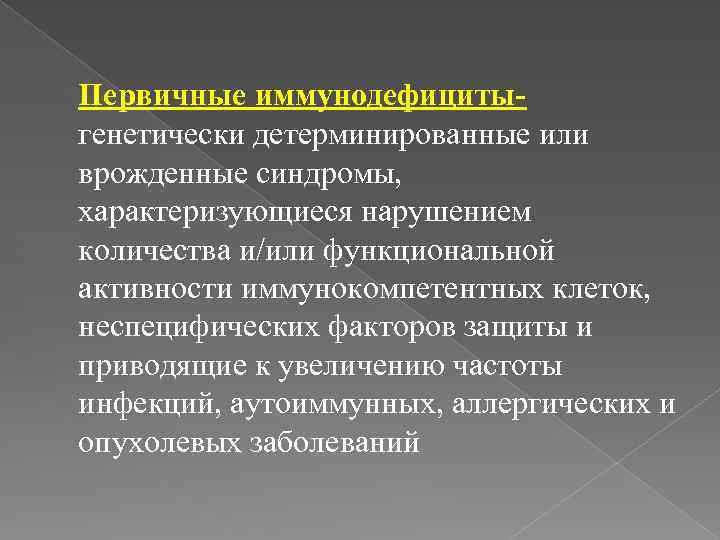 Первичные иммунодефициты- генетически детерминированные или врожденные синдромы, характеризующиеся нарушением количества и/или функциональной активности иммунокомпетентных клеток, неспецифических факторов защиты и приводящие к увеличению частоты инфекций, аутоиммунных, аллергических и опухолевых заболеваний